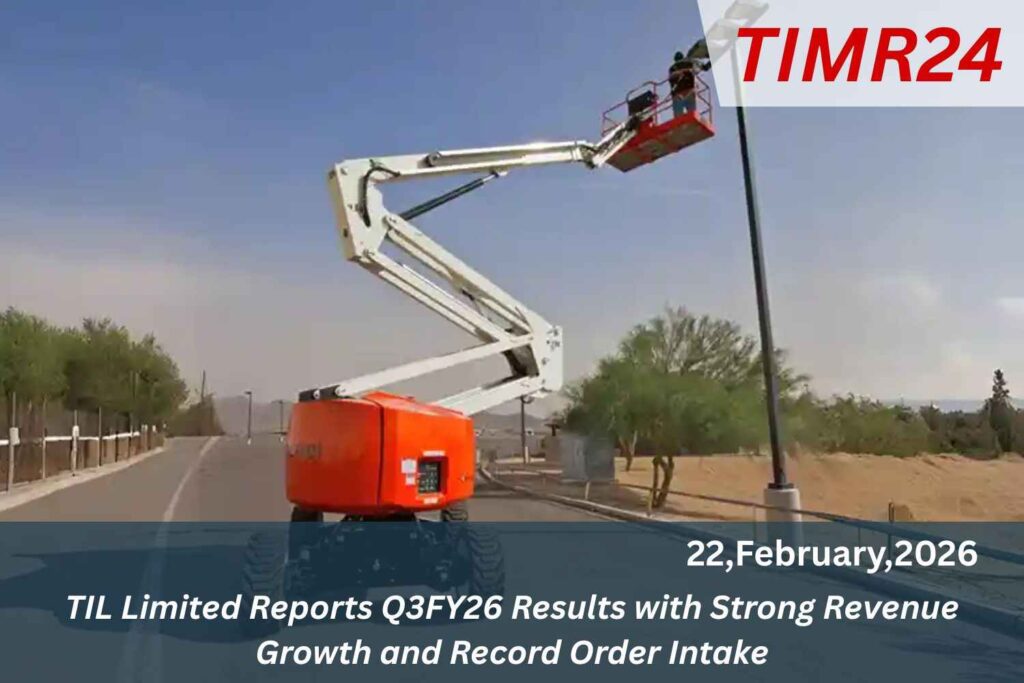 TIMR24

22,February,2026

TIL Limited Reports Q3FY26 Results with Strong Revenue Growth and Record Order Intake